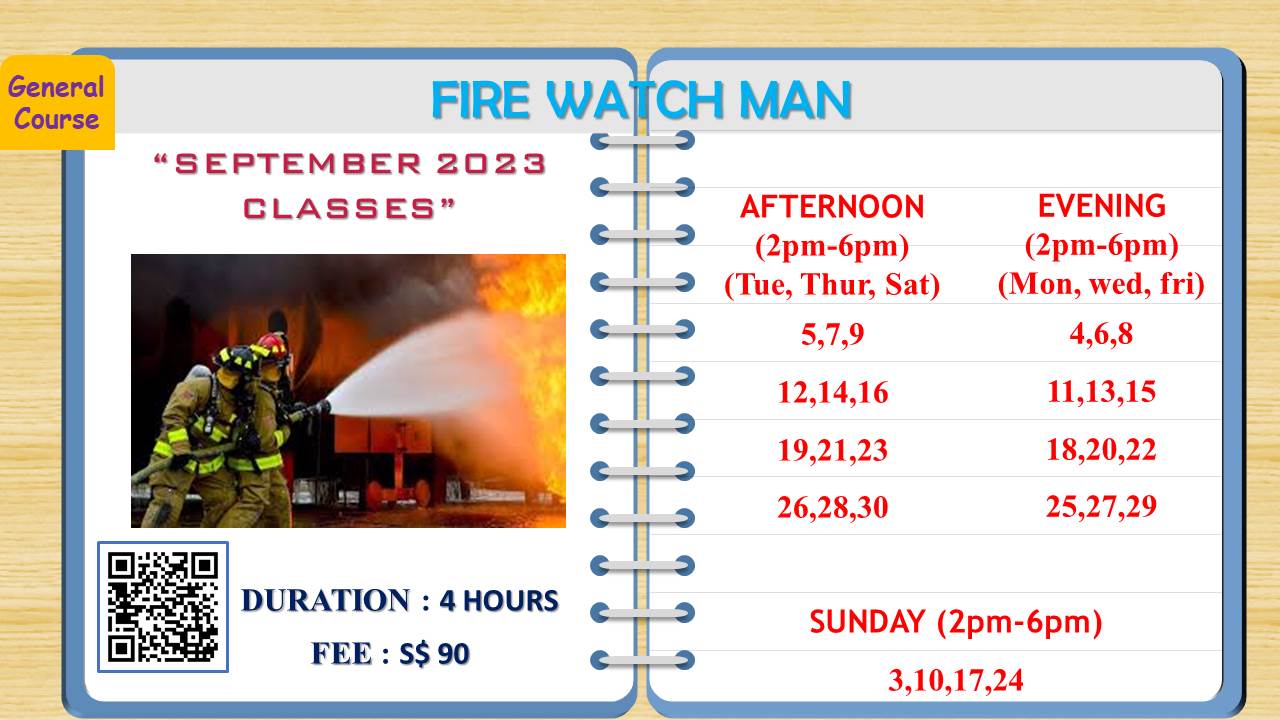 General Course

FIRE WATCH MAN

"SEPTEMBER 2023 CLASSES"

DURATION : 4 HOURS

FEE : S$ 90

| AFTERNOON (2pm-6pm) (Tue, Thur, Sat) | EVENING (2pm-6pm) (Mon, wed, fri) |
|---|---|
| 5,7,9 | 4,6,8 |
| 12,14,16 | 11,13,15 |
| 19,21,23 | 18,20,22 |
| 26,28,30 | 25,27,29 |

SUNDAY (2pm-6pm)

3,10,17,24